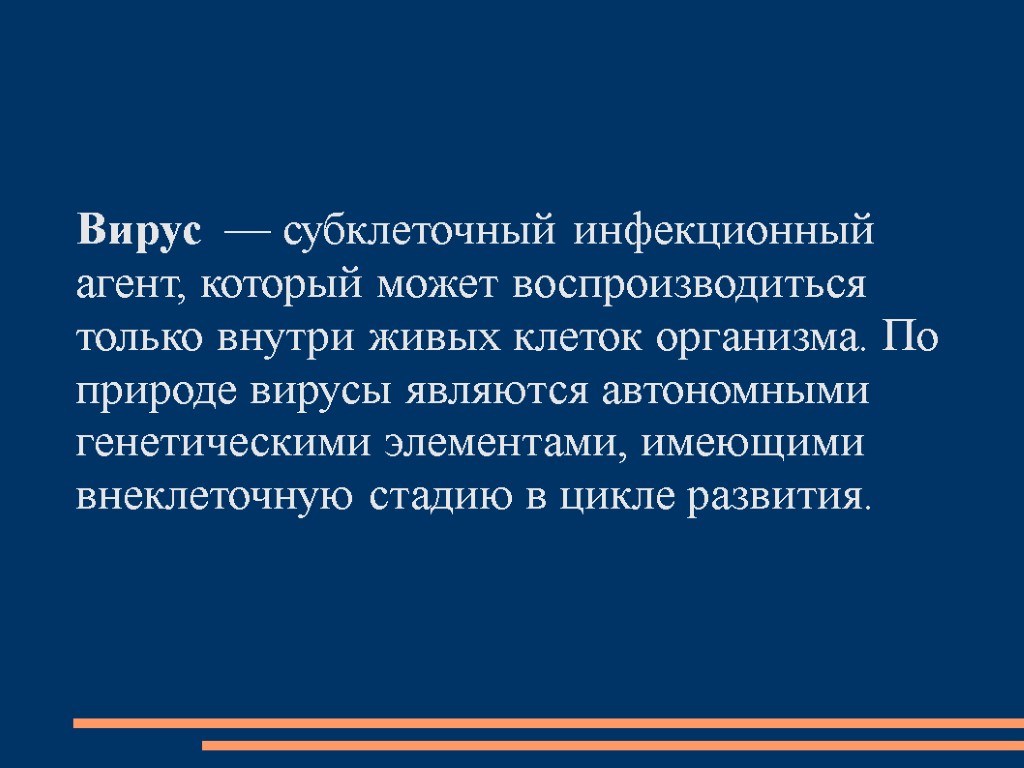 Вирус — субклеточный инфекционный агент, который может воспроизводиться только внутри живых клеток организма. По природе вирусы являются автономными генетическими элементами, имеющими внеклеточную стадию в цикле развития.